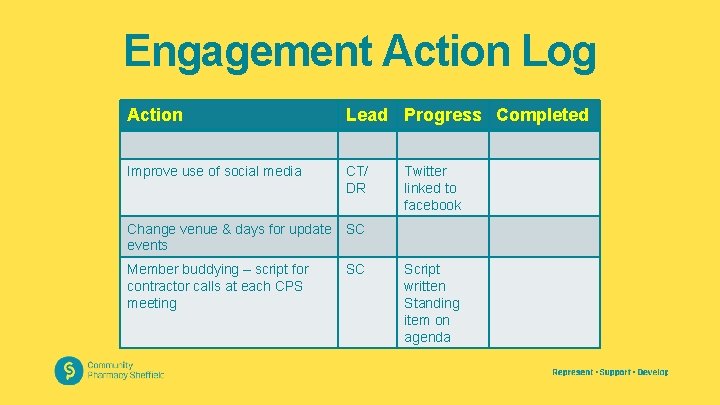 Engagement Action Log

| Action | Lead | Progress | Completed |
|---|---|---|---|
| | | | |
| Improve use of social media | CT/ DR | Twitter linked to facebook | |
| Change venue & days for update events | SC | | |
| Member buddying – script for contractor calls at each CPS meeting | SC | Script written Standing item on agenda | |

Community Pharmacy Sheffield

Represent • Support • Develop